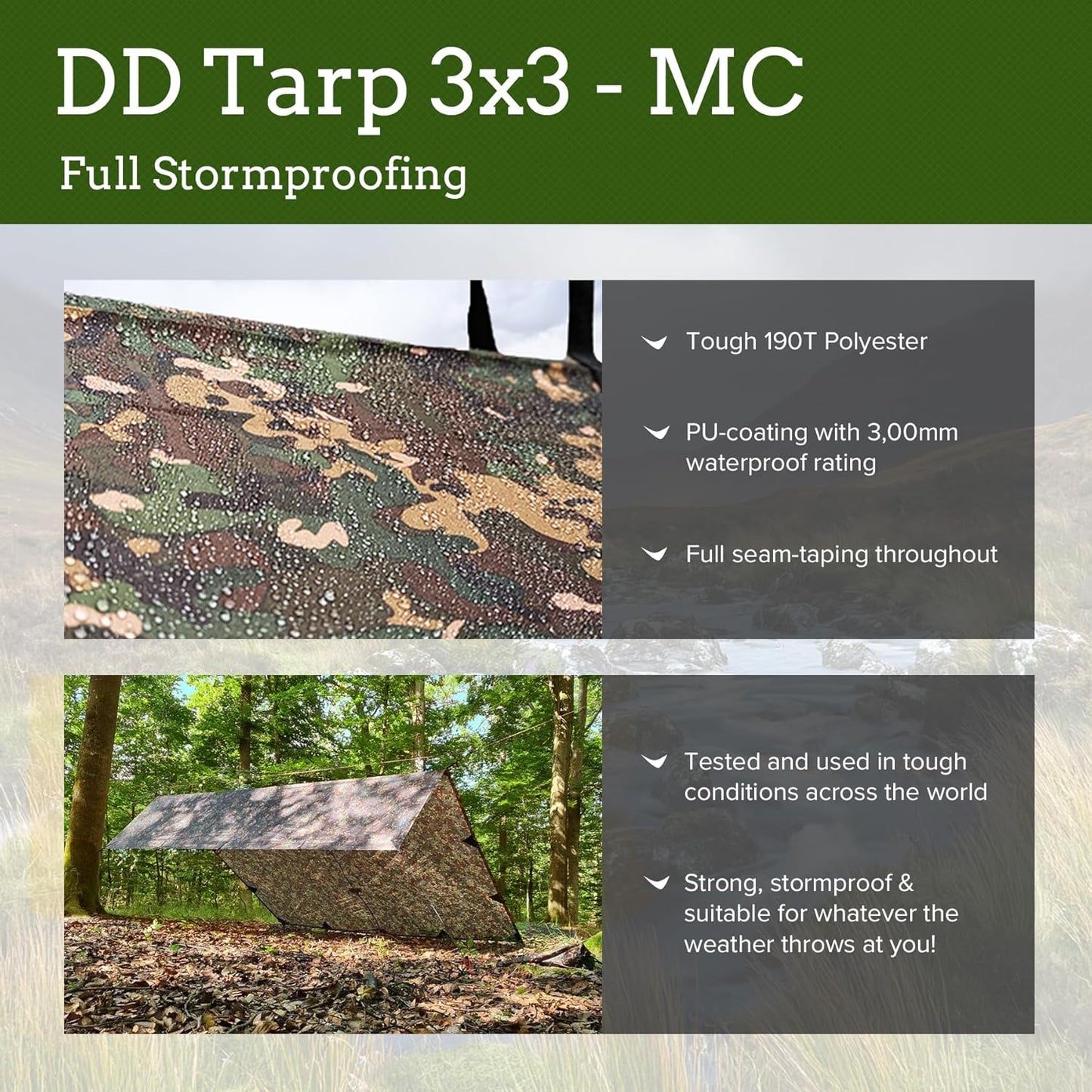 DD Tarp 3x3 - MC

Full Stormproofing

Tough 190T Polyester

PU-coating with 3,00mm waterproof rating

Full seam-taping throughout

Tested and used in tough conditions across the world

Strong, stormproof & suitable for whatever the weather throws at you!